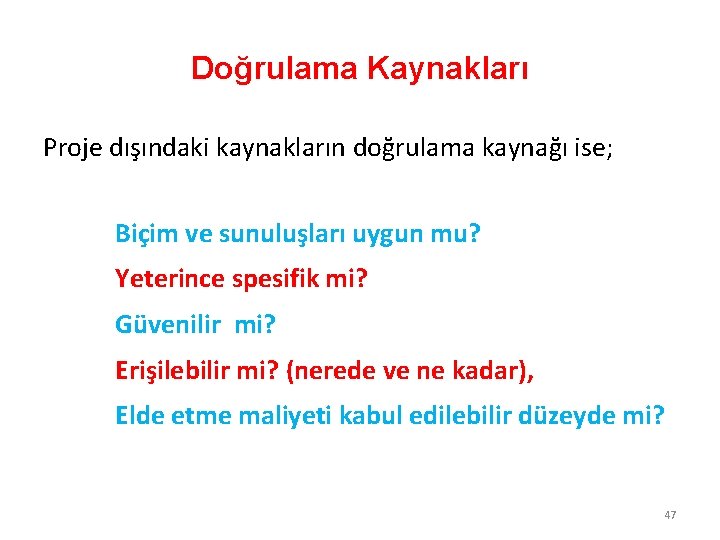 Doğrulama Kaynakları

Proje dışındaki kaynakların doğrulama kaynağı ise;

Biçim ve sunuluşları uygun mu?

Yeterince spesifik mi?

Güvenilir  mi?

Erişilebilir mi? (nerede ve ne kadar),

Elde etme maliyeti kabul edilebilir düzeyde mi?

47